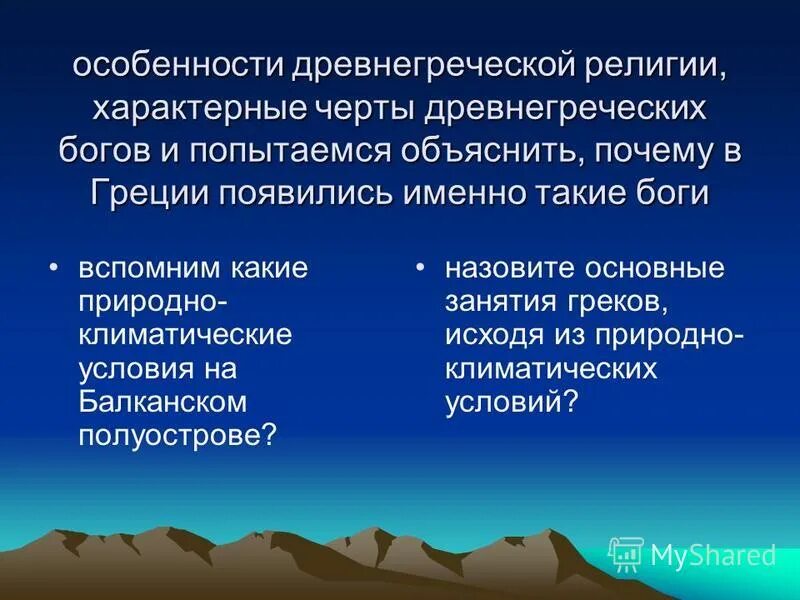 особенности древнегреческой религии, характерные черты древнегреческих богов и попытаемся объяснить, почему в Греции появились именно такие боги

• вспомним какие природно-климатические условия на Балканском полуострове?

• назовите основные занятия греков, исходя из природно-климатических условий?

MyShared